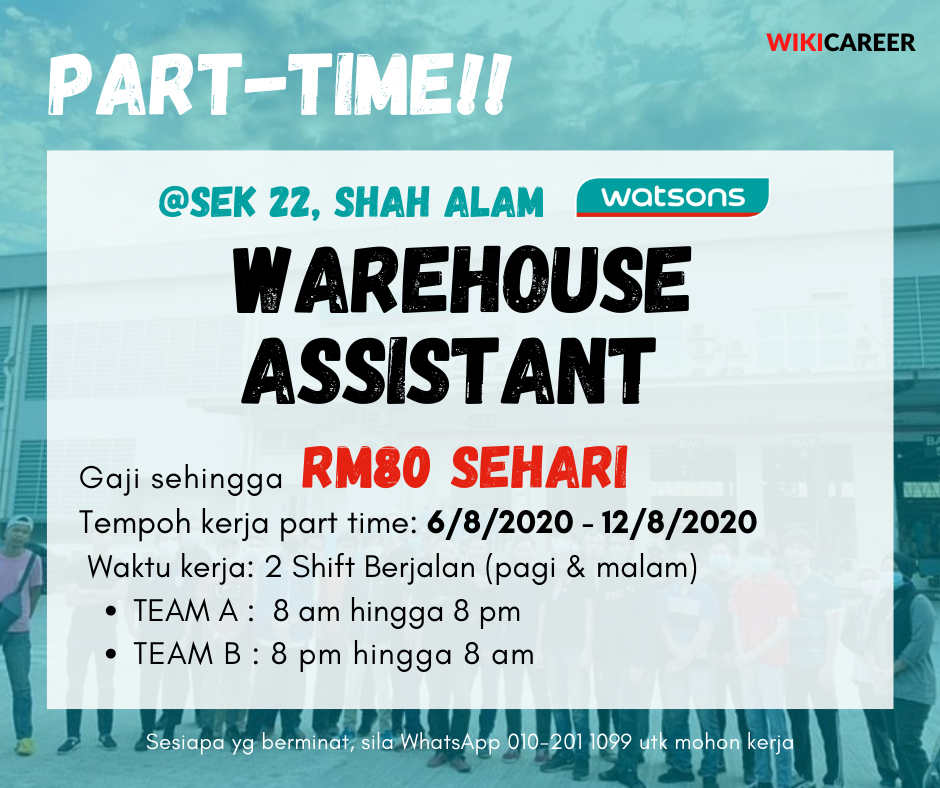 WIKICAREER

PART-TIME!!

@SEK 22, SHAH ALAM watsons

WAREHOUSE ASSISTANT

Gaji sehingga RM80 SEHARI
Tempoh kerja part time: 6/8/2020 - 12/8/2020
Waktu kerja: 2 Shift Berjalan (pagi & malam)
• TEAM A : 8 am hingga 8 pm
• TEAM B : 8 pm hingga 8 am

Sesiapa yg berminat, sila WhatsApp 010-201 1099 utk mohon kerja